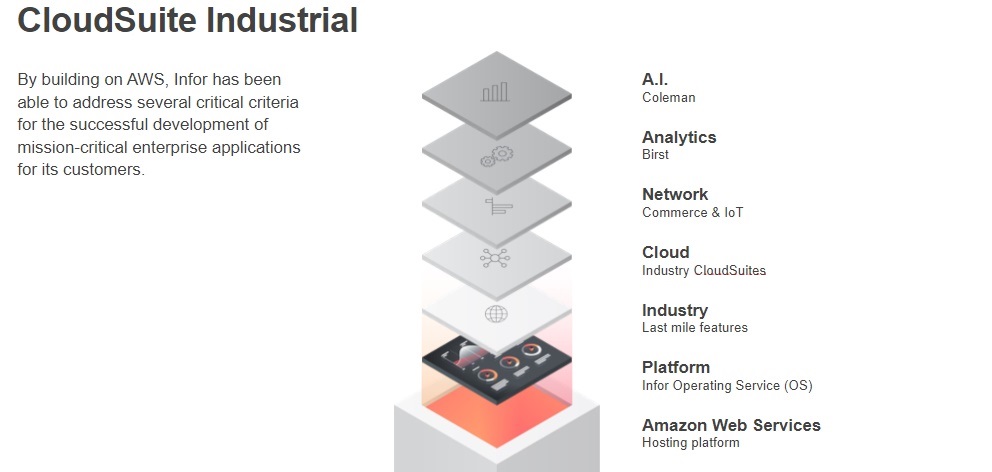 CloudSuite Industrial

By building on AWS, Infor has been able to address several critical criteria for the successful development of mission-critical enterprise applications for its customers.

A.I.
Coleman

Analytics
Birst

Network
Commerce & IoT

Cloud
Industry CloudSuites

Industry
Last mile features

Platform
Infor Operating Service (OS)

Amazon Web Services
Hosting platform